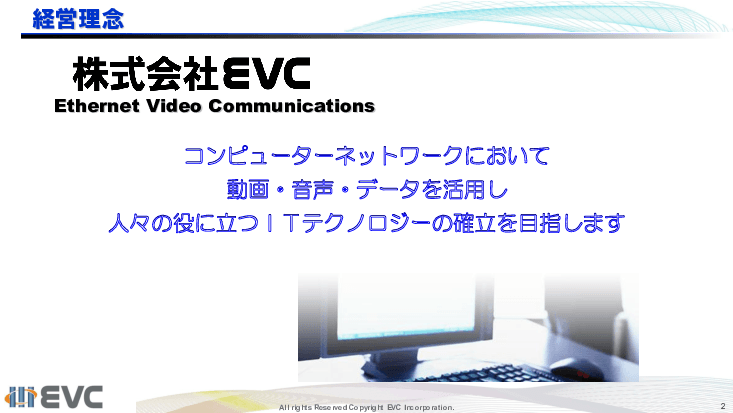 経営理念

株式会社EVC
Ethernet Video Communications

コンピューターネットワークにおいて
動画・音声・データを活用し
人々の役に立つＩＴテクノロジーの確立を目指します

EVC

All rights Reserved Copyright EVC Incorporation.

2